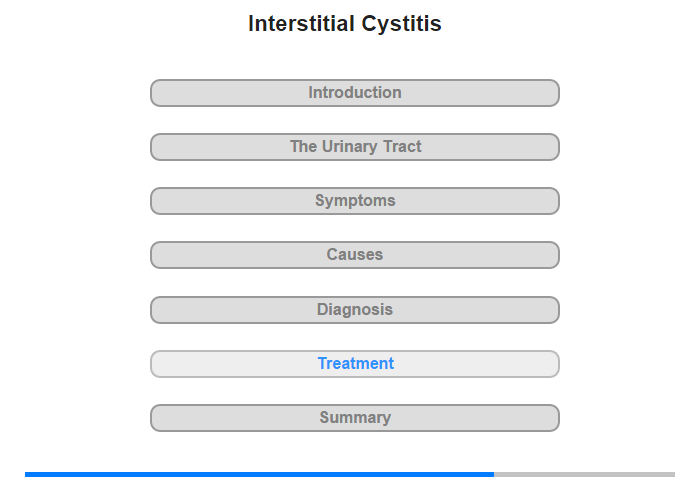 Interstitial Cystitis

Introduction

The Urinary Tract

Symptoms

Causes

Diagnosis

Treatment

Summary